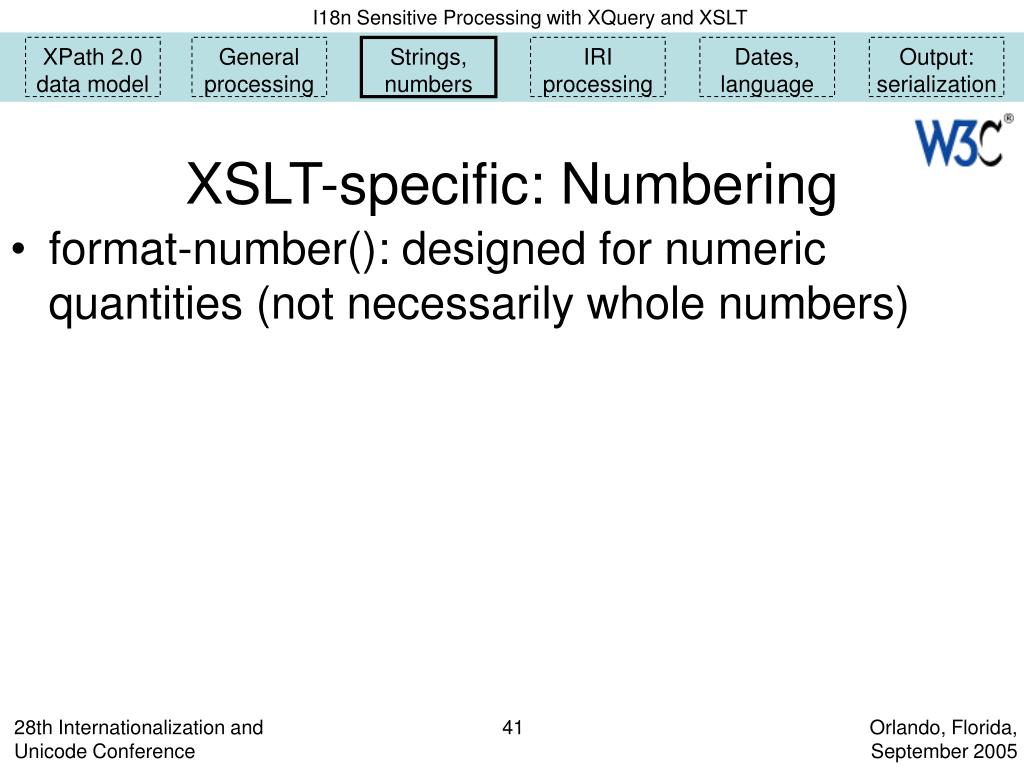 I18n Sensitive Processing with XQuery and XSLT

XPath 2.0 data model

General processing

Strings, numbers

IRI processing

Dates, language

Output: serialization

W3C®

XSLT-specific: Numbering

• format-number(): designed for numeric quantities (not necessarily whole numbers)

28th Internationalization and Unicode Conference

41

Orlando, Florida, September 2005